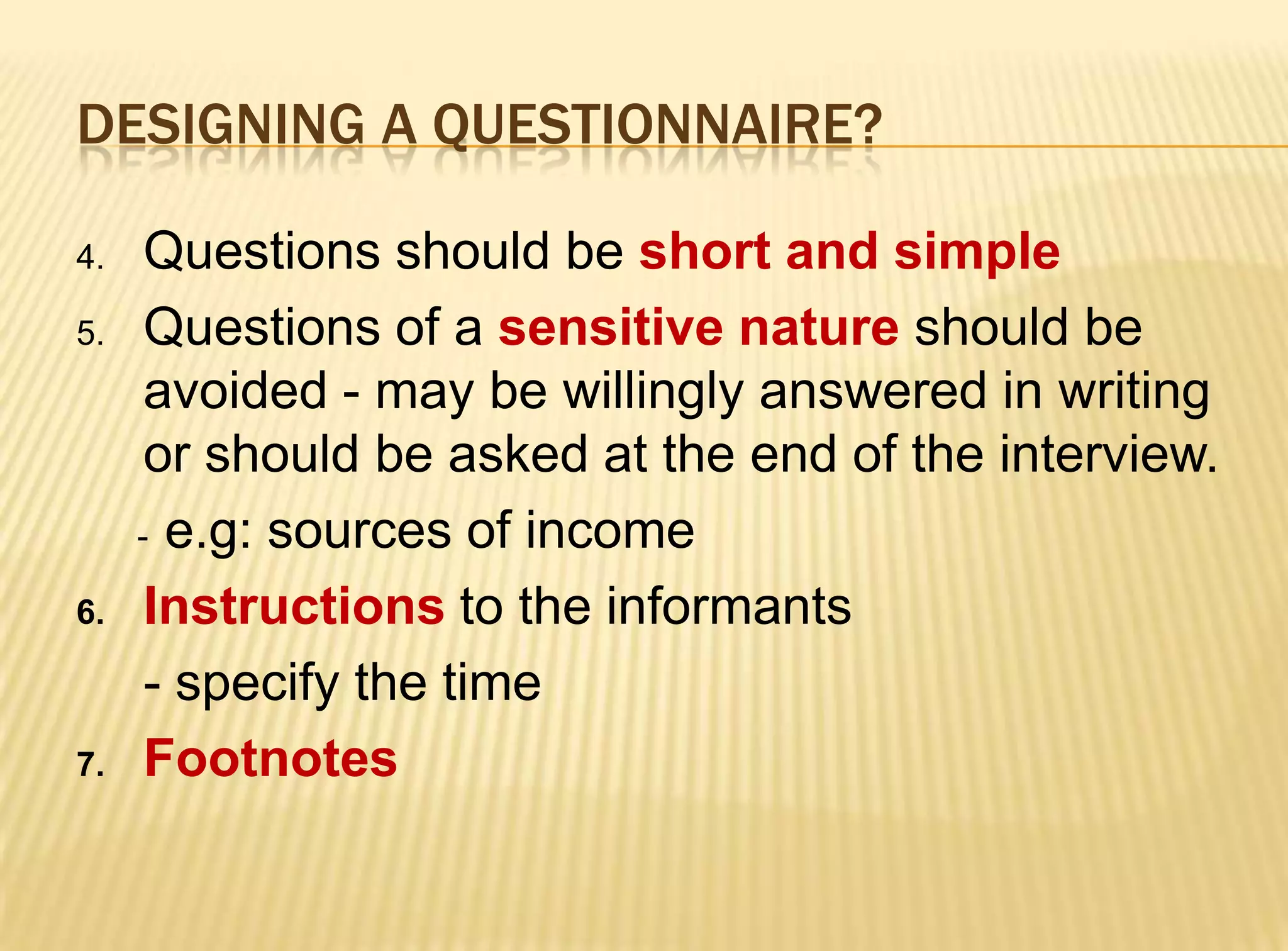 DESIGNING A QUESTIONNAIRE?

4. Questions should be short and simple

5. Questions of a sensitive nature should be avoided - may be willingly answered in writing or should be asked at the end of the interview.

- e.g: sources of income

6. Instructions to the informants

- specify the time

7. Footnotes